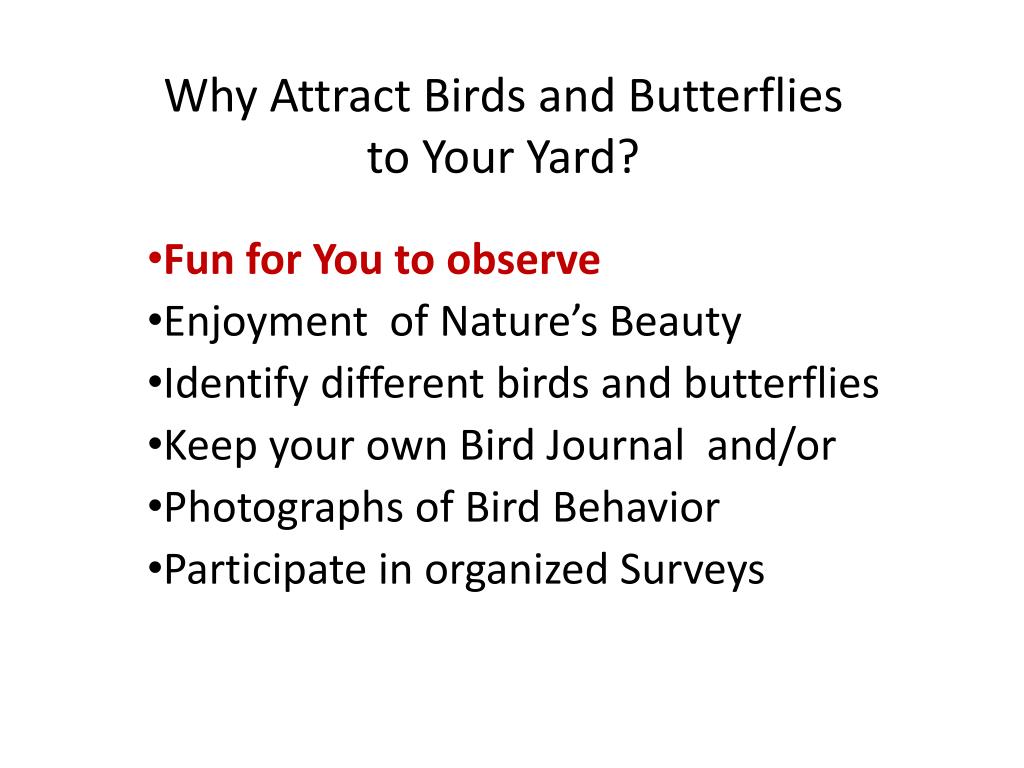 Why Attract Birds and Butterflies to Your Yard?

•Fun for You to observe
•Enjoyment of Nature's Beauty
•Identify different birds and butterflies
•Keep your own Bird Journal and/or
•Photographs of Bird Behavior
•Participate in organized Surveys